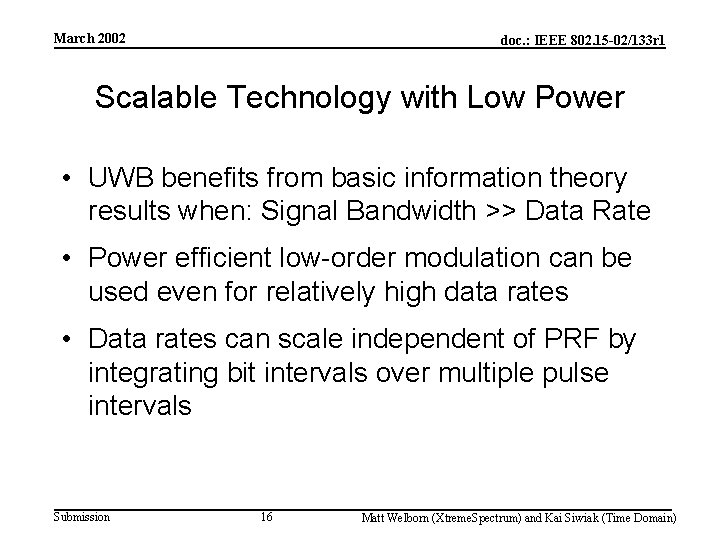 March 2002

doc.: IEEE 802.15-02/133r1

Scalable Technology with Low Power

• UWB benefits from basic information theory results when: Signal Bandwidth >> Data Rate

• Power efficient low-order modulation can be used even for relatively high data rates

• Data rates can scale independent of PRF by integrating bit intervals over multiple pulse intervals

Submission

16

Matt Welborn (XtremeSpectrum) and Kai Siwiak (Time Domain)